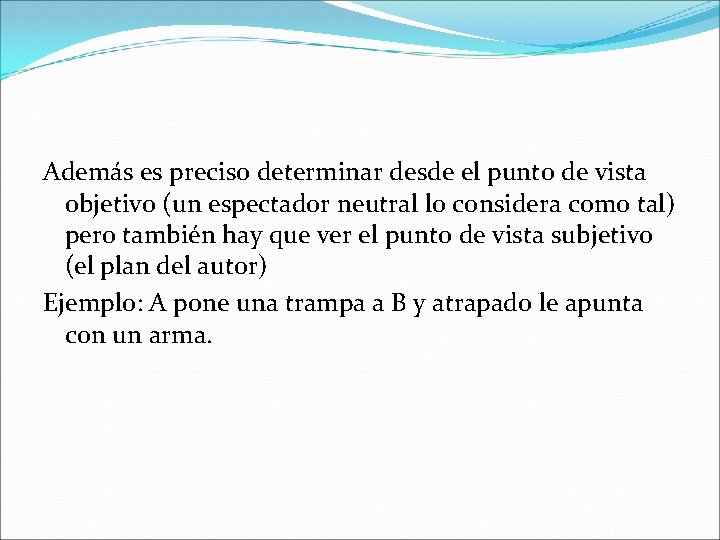 Además es preciso determinar desde el punto de vista objetivo (un espectador neutral lo considera como tal) pero también hay que ver el punto de vista subjetivo (el plan del autor)

Ejemplo: A pone una trampa a B y atrapado le apunta con un arma.